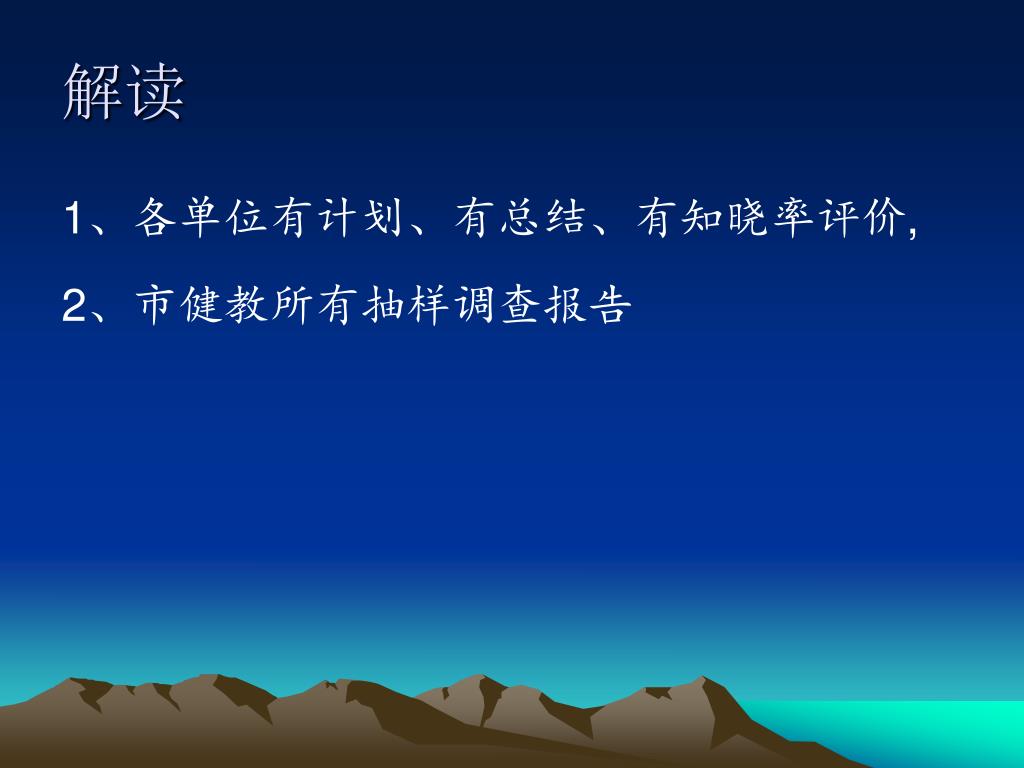 解读

1、各单位有计划、有总结、有知晓率评价,

2、市健教所有抽样调查报告